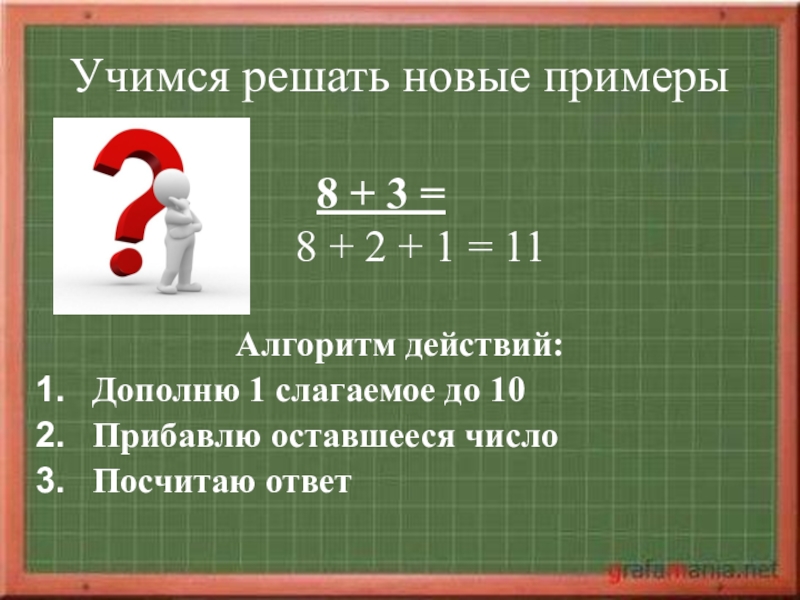 Учимся решать новые примеры

$8 + 3 =$
$8 + 2 + 1 = 11$

Алгоритм действий:
1. Дополню 1 слагаемое до 10
2. Прибавлю оставшееся число
3. Посчитаю ответ

grafamania.net